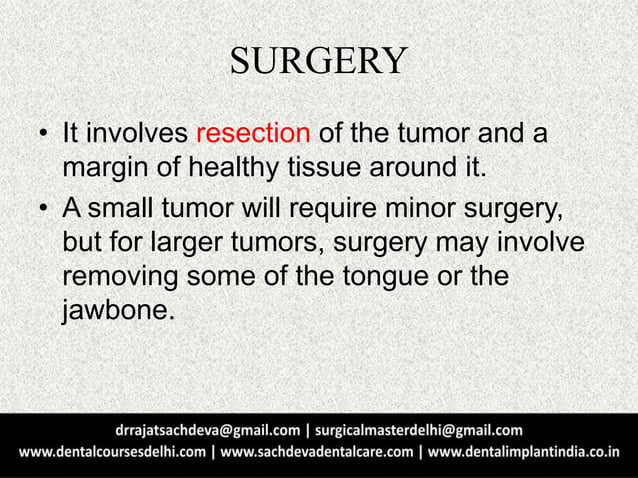 SURGERY

• It involves resection of the tumor and a margin of healthy tissue around it.

• A small tumor will require minor surgery, but for larger tumors, surgery may involve removing some of the tongue or the jawbone.

drrajatsachdeva@gmail.com | surgicalmasterdelhi@gmail.com
www.dentalcoursesdelhi.com | www.sachdevadentalcare.com | www.dentalimplantindia.co.in